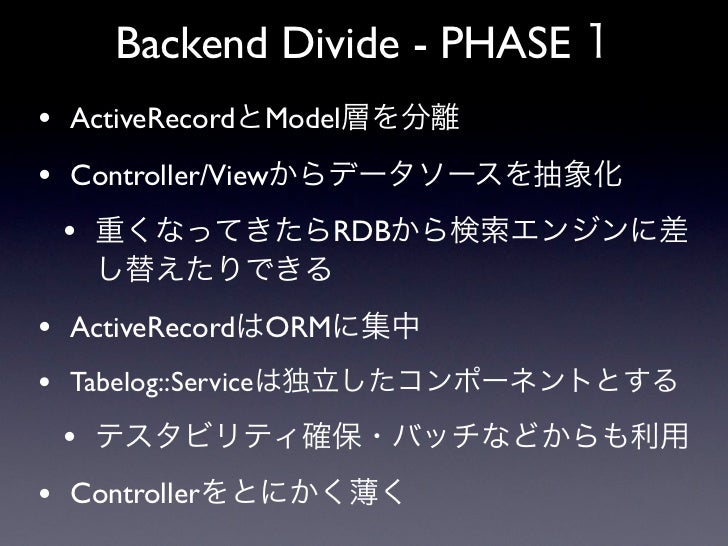 Backend Divide - PHASE 1

• ActiveRecordとModel層を分離

• Controller/Viewからデータソースを抽象化

• 重くなってきたらRDBから検索エンジンに差し替えたりできる

• ActiveRecordはORMに集中

• Tabelog::Serviceは独立したコンポーネントとする

• テスタビリティ確保・バッチなどからも利用

• Controllerをとにかく薄く